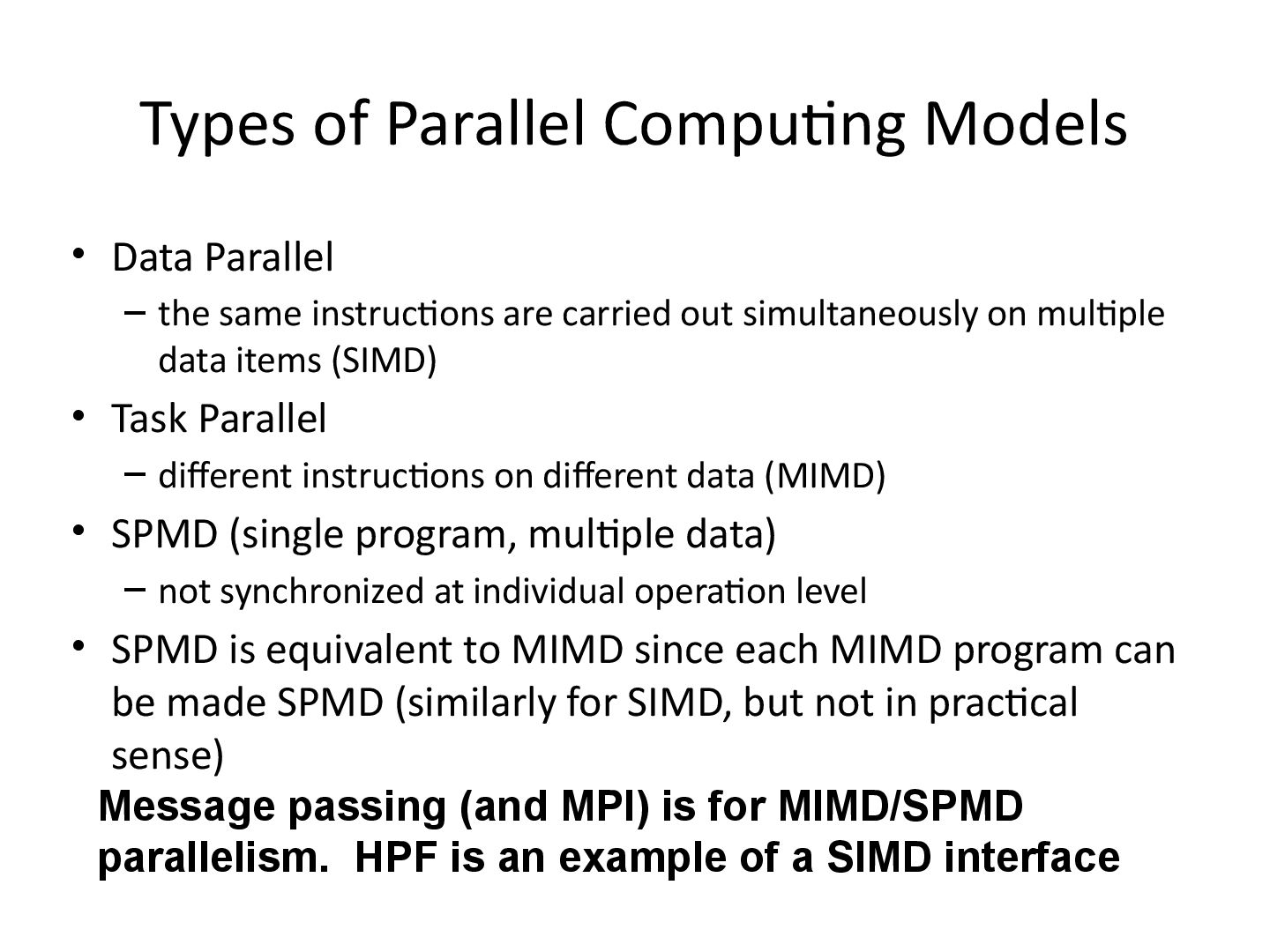 Types of Parallel Computing Models

• Data Parallel
– the same instructions are carried out simultaneously on multiple data items (SIMD)
• Task Parallel
– different instructions on different data (MIMD)
• SPMD (single program, multiple data)
– not synchronized at individual operation level
• SPMD is equivalent to MIMD since each MIMD program can be made SPMD (similarly for SIMD, but not in practical sense)

Message passing (and MPI) is for MIMD/SPMD parallelism. HPF is an example of a SIMD interface